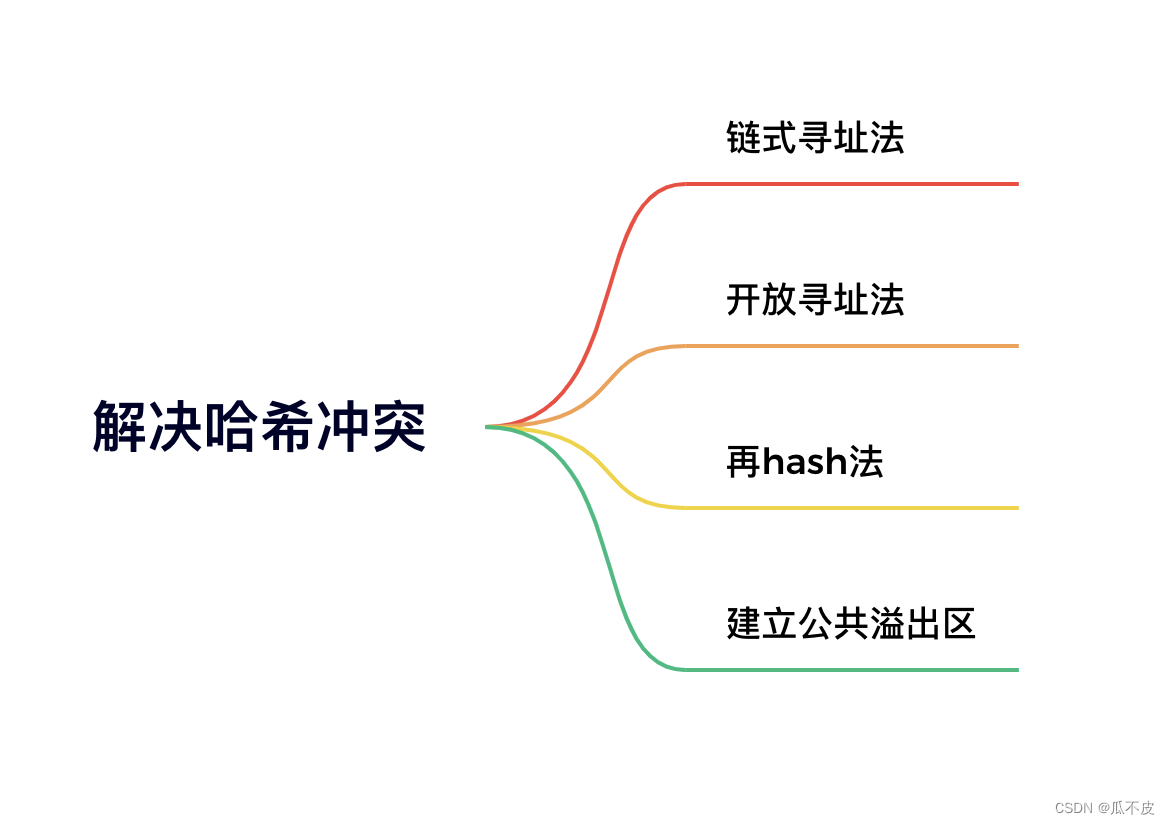 解决哈希冲突

链式寻址法

开放寻址法

再hash法

建立公共溢出区

CSDN @瓜不皮